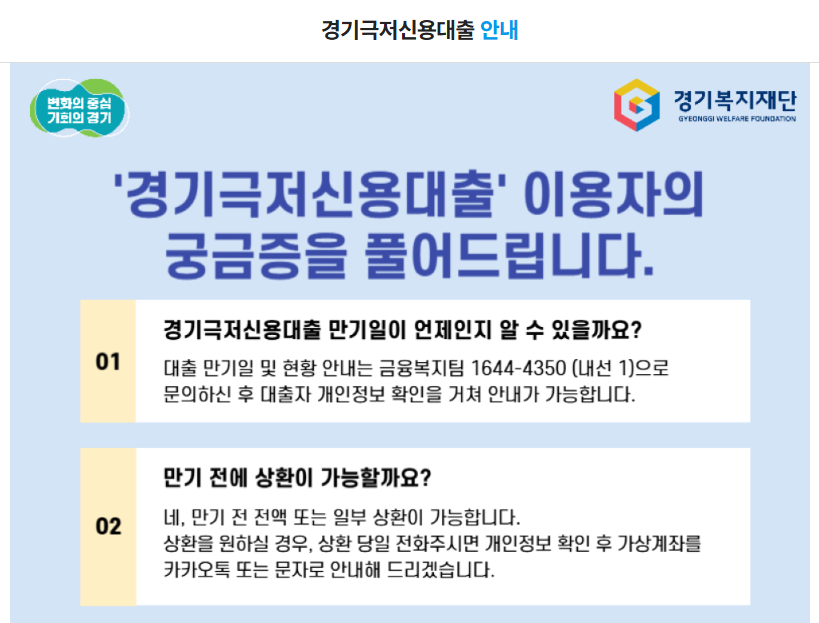 경기극저신용대출 안내

변화의 중심
기회의 경기

경기복지재단
GYEONGGI WELFARE FOUNDATION

'경기극저신용대출' 이용자의
궁금증을 풀어드립니다.

01

경기극저신용대출 만기일이 언제인지 알 수 있을까요?

대출 만기일 및 현황 안내는 금융복지팀 1644-4350 (내선 1)으로 문의하신 후 대출자 개인정보 확인을 거쳐 안내가 가능합니다.

02

만기 전에 상환이 가능할까요?

네, 만기 전 전액 또는 일부 상환이 가능합니다.
상환을 원하실 경우, 상환 당일 전화주시면 개인정보 확인 후 가상계좌를 카카오톡 또는 문자로 안내해 드리겠습니다.